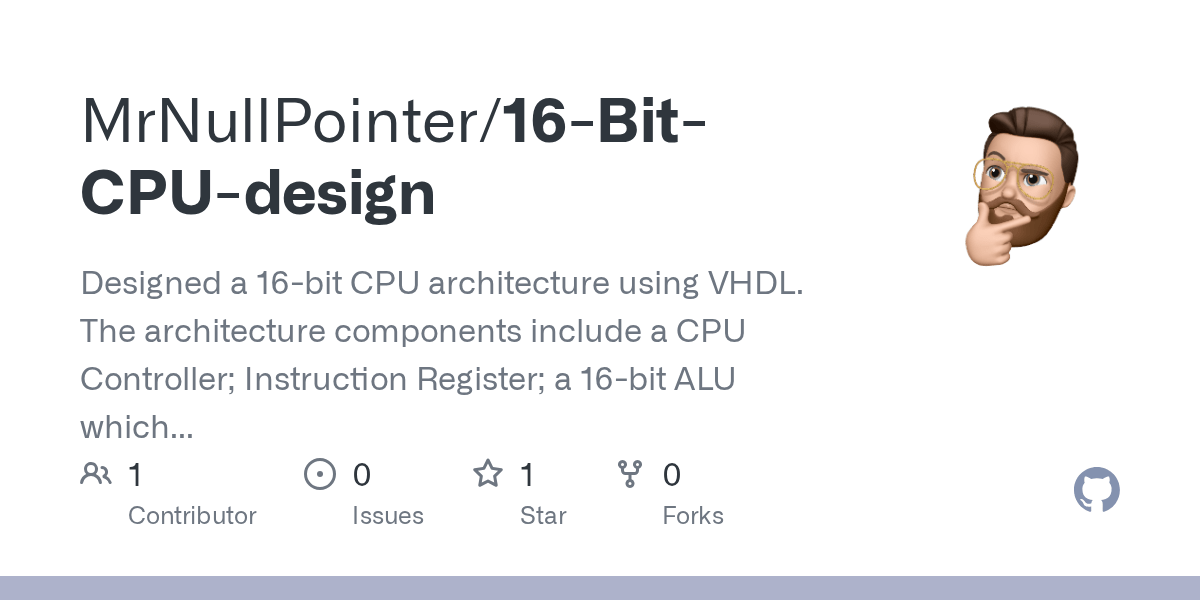 MrNullPointer/16-Bit-CPU-design

Designed a 16-bit CPU architecture using VHDL. The architecture components include a CPU Controller; Instruction Register; a 16-bit ALU which...

1 Contributor
0 Issues
1 Star
0 Forks